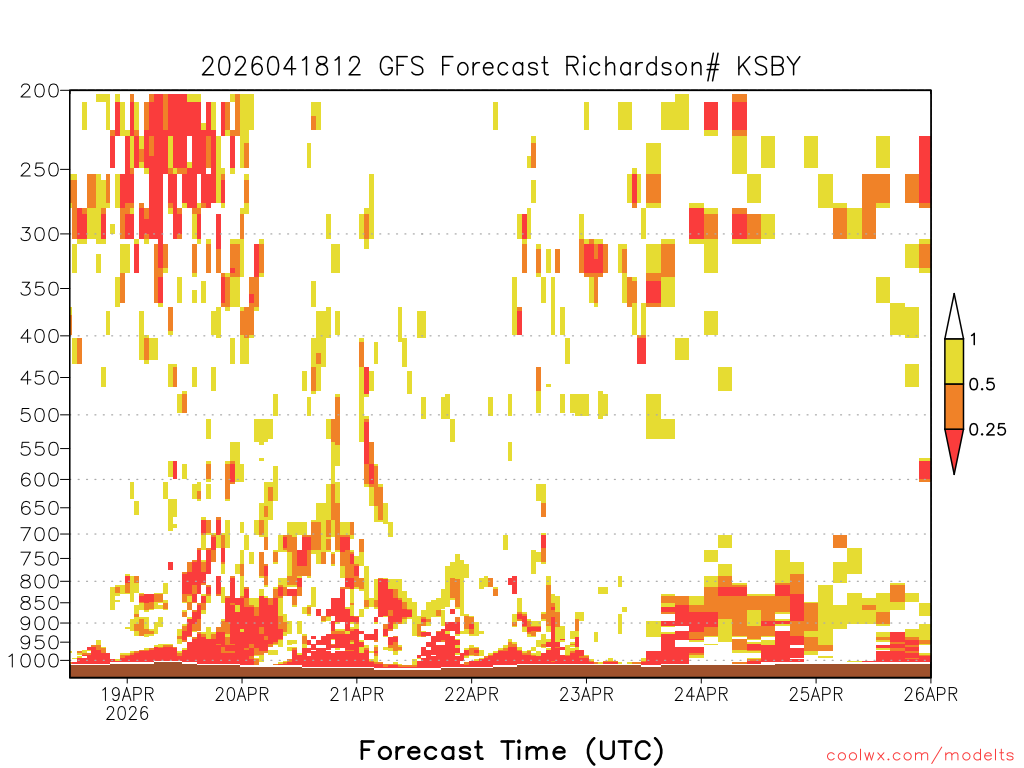 2026041812 GFS Forecast Richardson# KSBY

200
250
300
350
400
450
500
550
600
650
700
750
800
850
900
950
1000

1
0.5
0.25

19APR
2026
20APR
21APR
22APR
23APR
24APR
25APR
26APR

Forecast Time (UTC)

coolwx.com/modelts